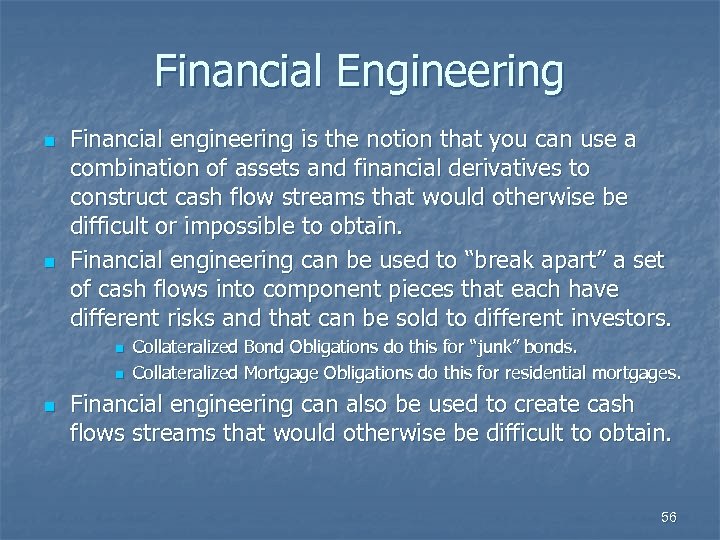 Financial Engineering

- Financial engineering is the notion that you can use a combination of assets and financial derivatives to construct cash flow streams that would otherwise be difficult or impossible to obtain.
- Financial engineering can be used to “break apart” a set of cash flows into component pieces that each have different risks and that can be sold to different investors.
  - Collateralized Bond Obligations do this for “junk” bonds.
  - Collateralized Mortgage Obligations do this for residential mortgages.
- Financial engineering can also be used to create cash flows streams that would otherwise be difficult to obtain.

56